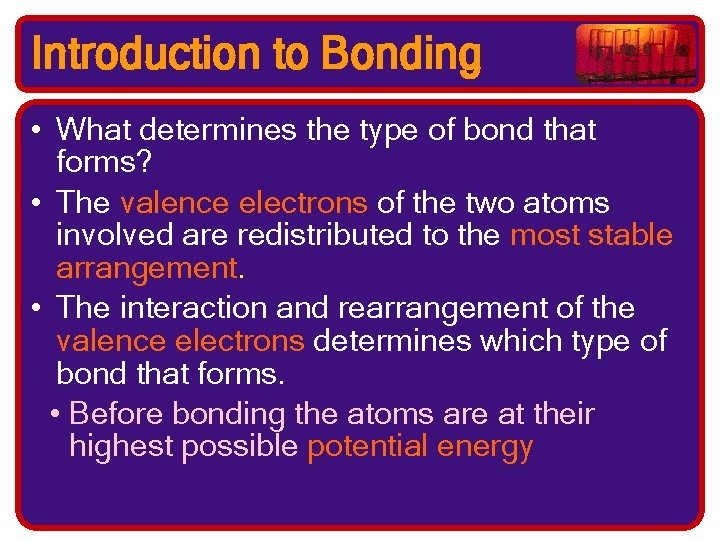 Introduction to Bonding

• What determines the type of bond that forms?

• The valence electrons of the two atoms involved are redistributed to the most stable arrangement.

• The interaction and rearrangement of the valence electrons determines which type of bond that forms.

• Before bonding the atoms are at their highest possible potential energy